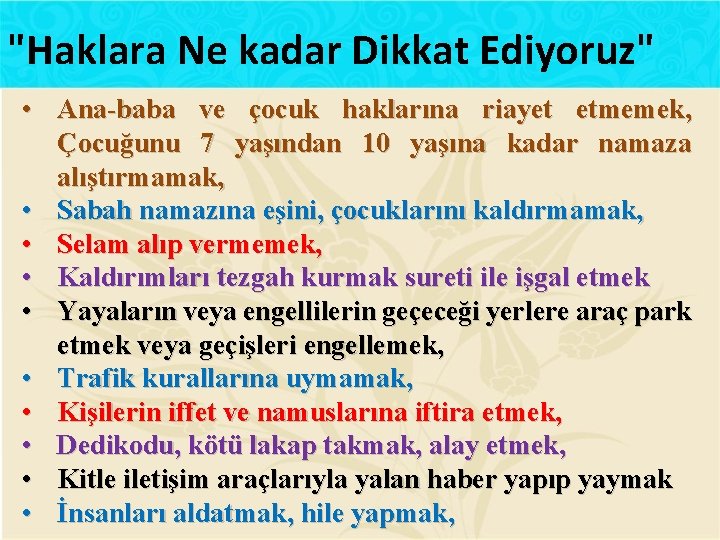 "Haklara Ne kadar Dikkat Ediyoruz"

• Ana-baba ve çocuk haklarına riayet etmemek, Çocuğunu 7 yaşından 10 yaşına kadar namaza alıştırmamak,
• Sabah namazına eşini, çocuklarını kaldırmamak,
• Selam alıp vermemek,
• Kaldırımları tezgah kurmak sureti ile işgal etmek
• Yayaların veya engellilerin geçeceği yerlere araç park etmek veya geçişleri engellemek,
• Trafik kurallarına uymamak,
• Kişilerin iffet ve namuslarına iftira etmek,
• Dedikodu, kötü lakap takmak, alay etmek,
• Kitle iletişim araçlarıyla yalan haber yapıp yaymak
• İnsanları aldatmak, hile yapmak,